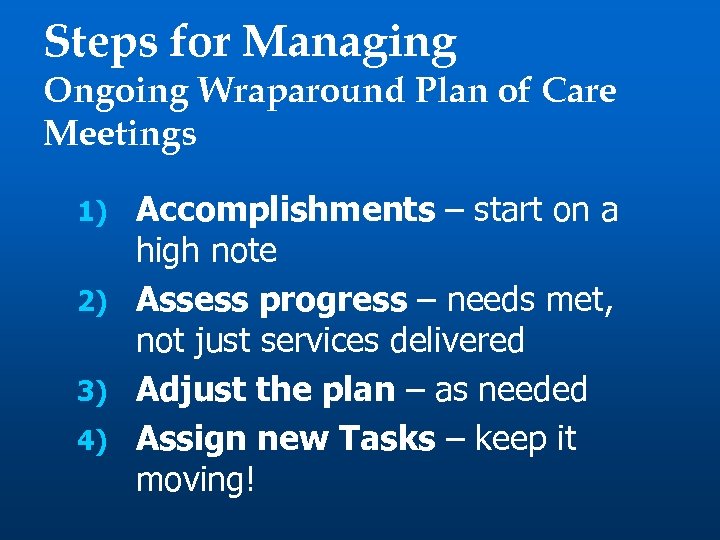 Steps for Managing
Ongoing Wraparound Plan of Care Meetings

1) Accomplishments – start on a high note
2) Assess progress – needs met, not just services delivered
3) Adjust the plan – as needed
4) Assign new Tasks – keep it moving!